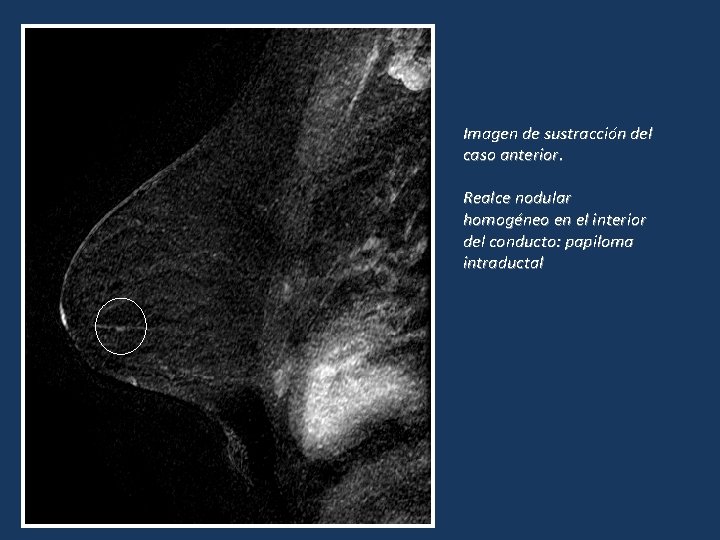 Imagen de sustracción del caso anterior.

Realce nodular homogéneo en el interior del conducto: papiloma intraductal